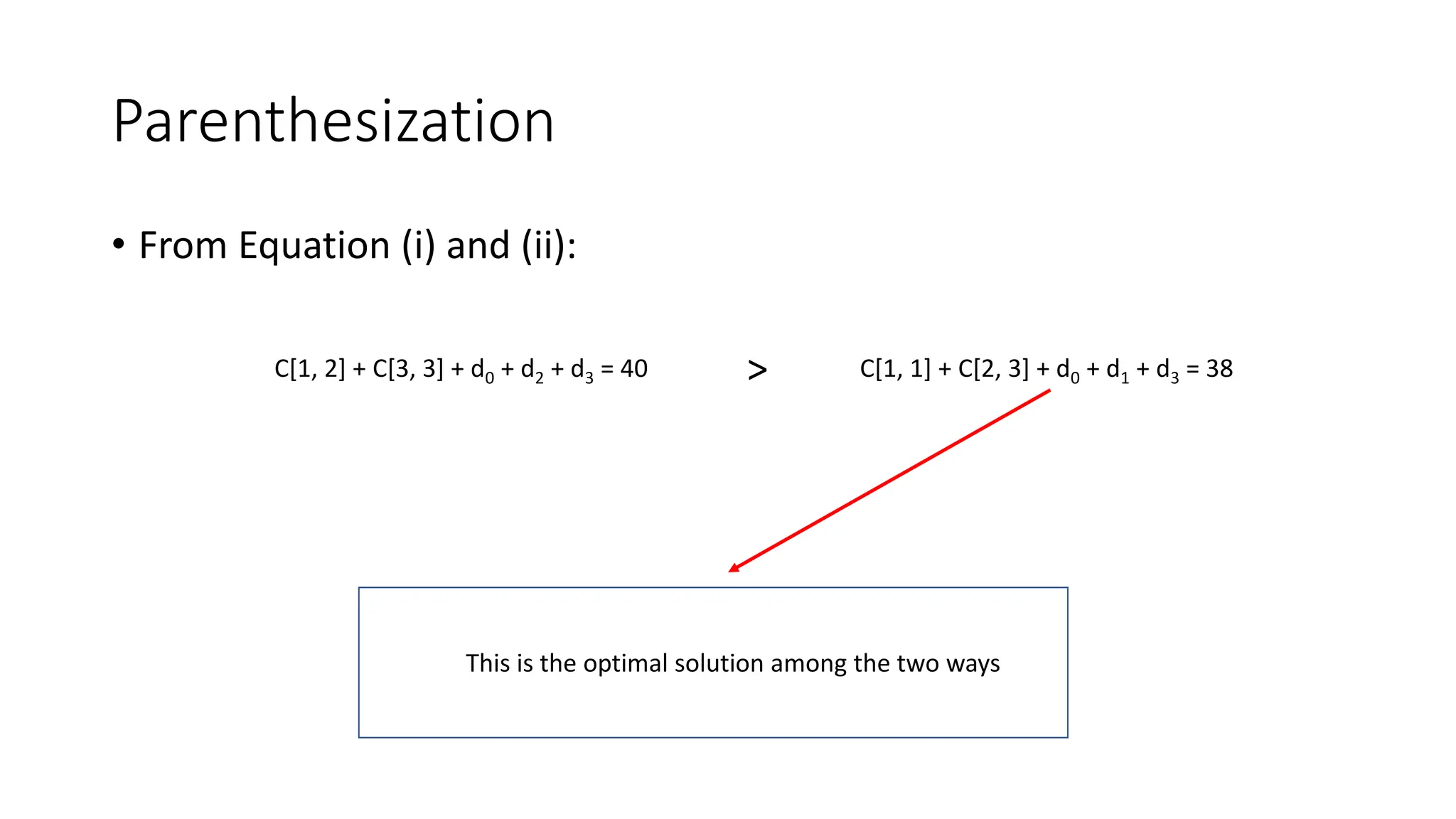 Parenthesization

• From Equation (i) and (ii):

$C[1, 2] + C[3, 3] + d_0 + d_2 + d_3 = 40$ $>$ $C[1, 1] + C[2, 3] + d_0 + d_1 + d_3 = 38$

This is the optimal solution among the two ways